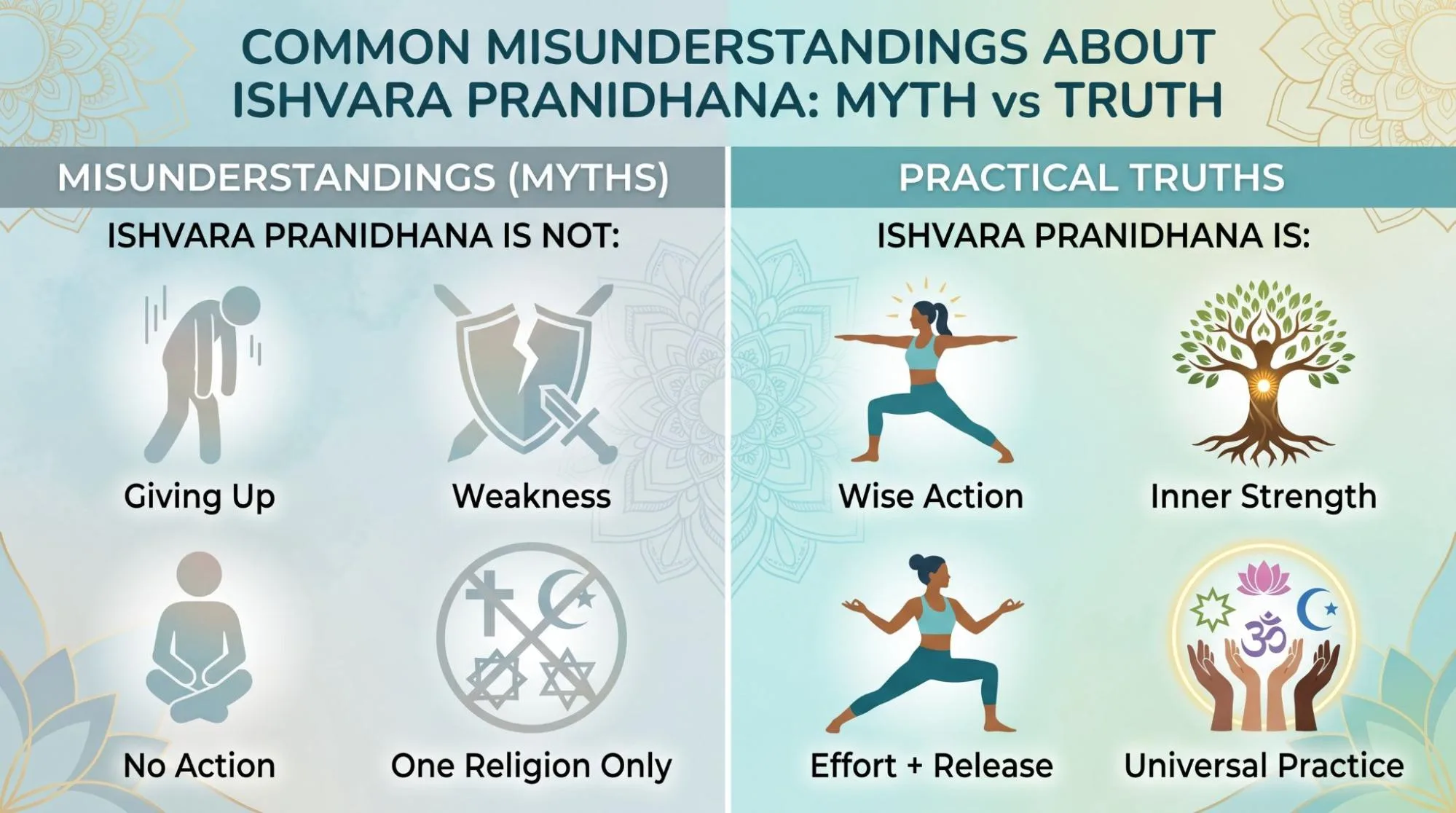 COMMON MISUNDERSTANDINGS ABOUT ISHVARA PRANIDHANA: MYTH vs TRUTH

MISUNDERSTANDINGS (MYTHS)

ISHVARA PRANIDHANA IS NOT:

Giving Up

Weakness

No Action

One Religion Only

PRACTICAL TRUTHS

ISHVARA PRANIDHANA IS:

Wise Action

Inner Strength

Effort + Release

Universal Practice